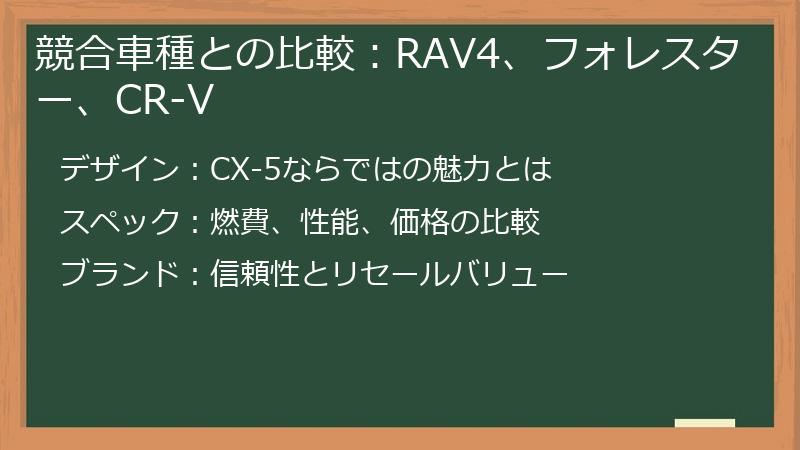 競合車種との比較：RAV4、フォレスター、CR-V

デザイン：CX-5ならではの魅力とは

スペック：燃費、性能、価格の比較

ブランド：信頼性とリセールバリュー